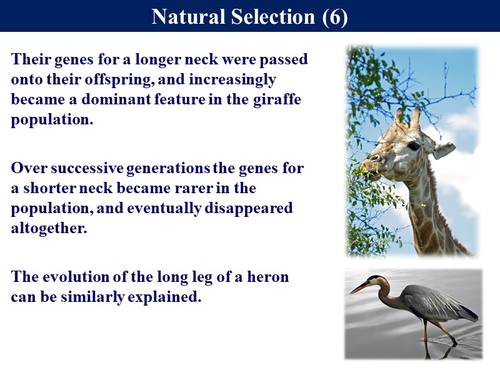 Natural Selection (6)

Their genes for a longer neck were passed onto their offspring, and increasingly became a dominant feature in the giraffe population.

Over successive generations the genes for a shorter neck became rarer in the population, and eventually disappeared altogether.

The evolution of the long leg of a heron can be similarly explained.